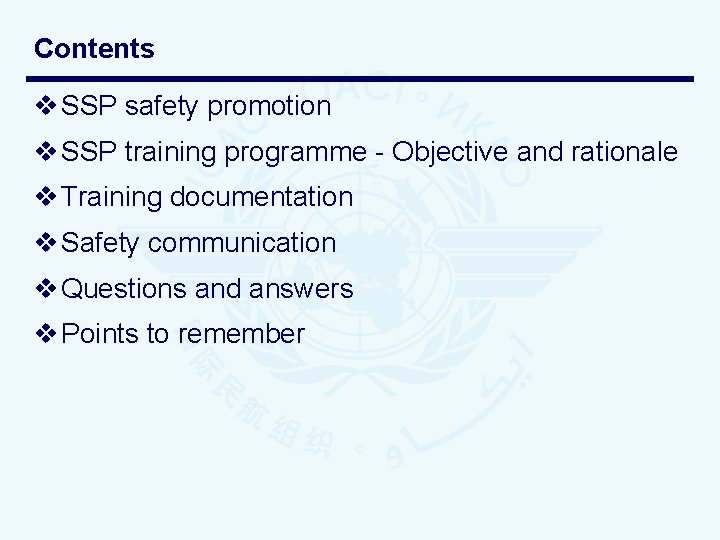 Contents

❖ SSP safety promotion

❖ SSP training programme - Objective and rationale

❖ Training documentation

❖ Safety communication

❖ Questions and answers

❖ Points to remember